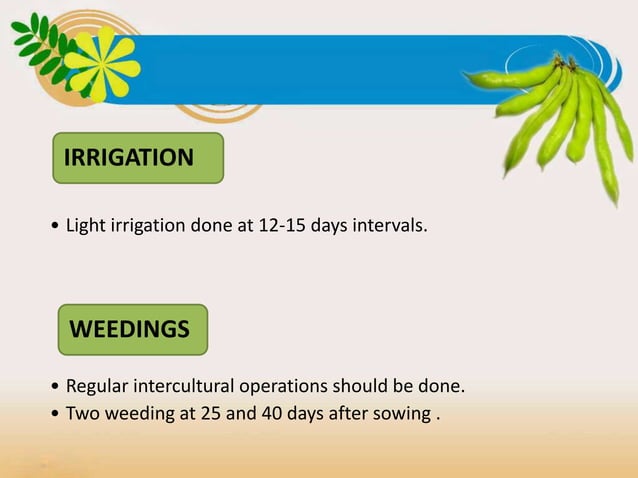 IRRIGATION

• Light irrigation done at 12-15 days intervals.

WEEDINGS

• Regular intercultural operations should be done.
• Two weeding at 25 and 40 days after sowing .